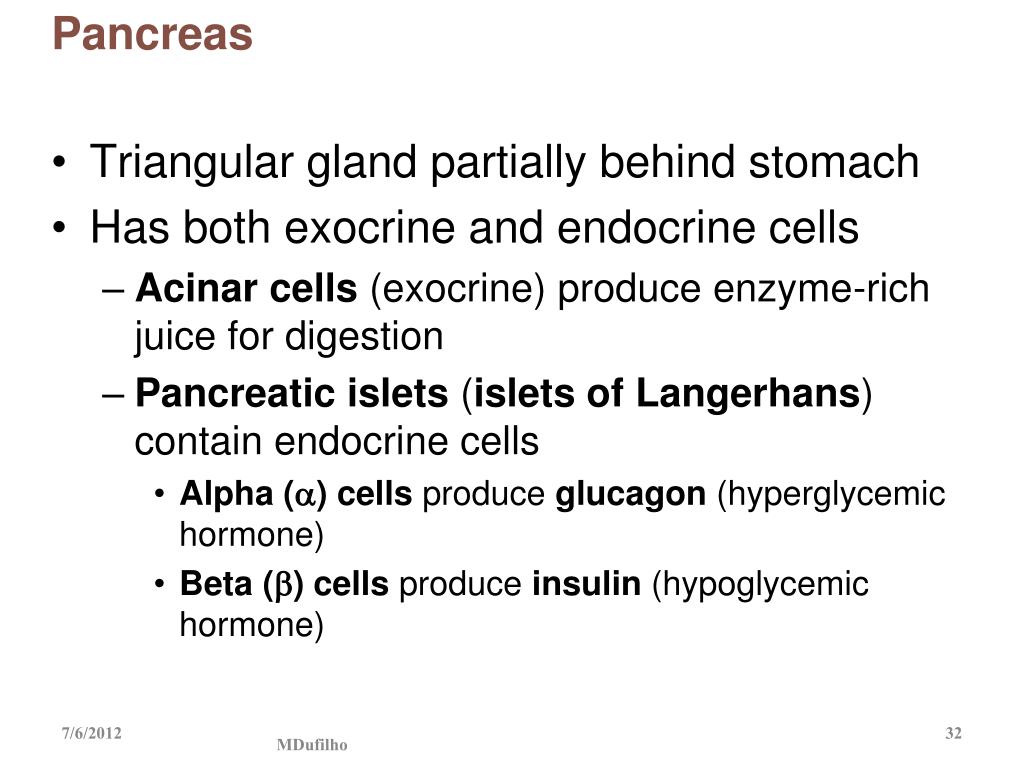 Pancreas

• Triangular gland partially behind stomach
• Has both exocrine and endocrine cells
– Acinar cells (exocrine) produce enzyme-rich juice for digestion
– Pancreatic islets (islets of Langerhans) contain endocrine cells
• Alpha ($\alpha$) cells produce glucagon (hyperglycemic hormone)
• Beta ($\beta$) cells produce insulin (hypoglycemic hormone)

7/6/2012
MDufilho
32